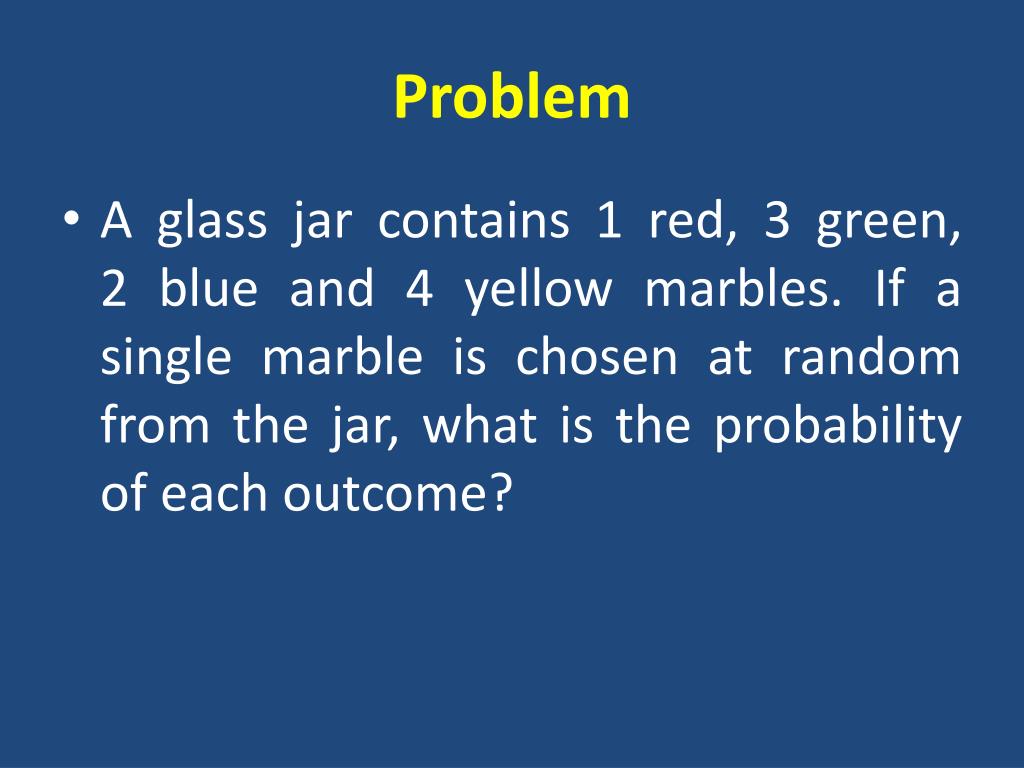 Problem

• A glass jar contains 1 red, 3 green, 2 blue and 4 yellow marbles. If a single marble is chosen at random from the jar, what is the probability of each outcome?